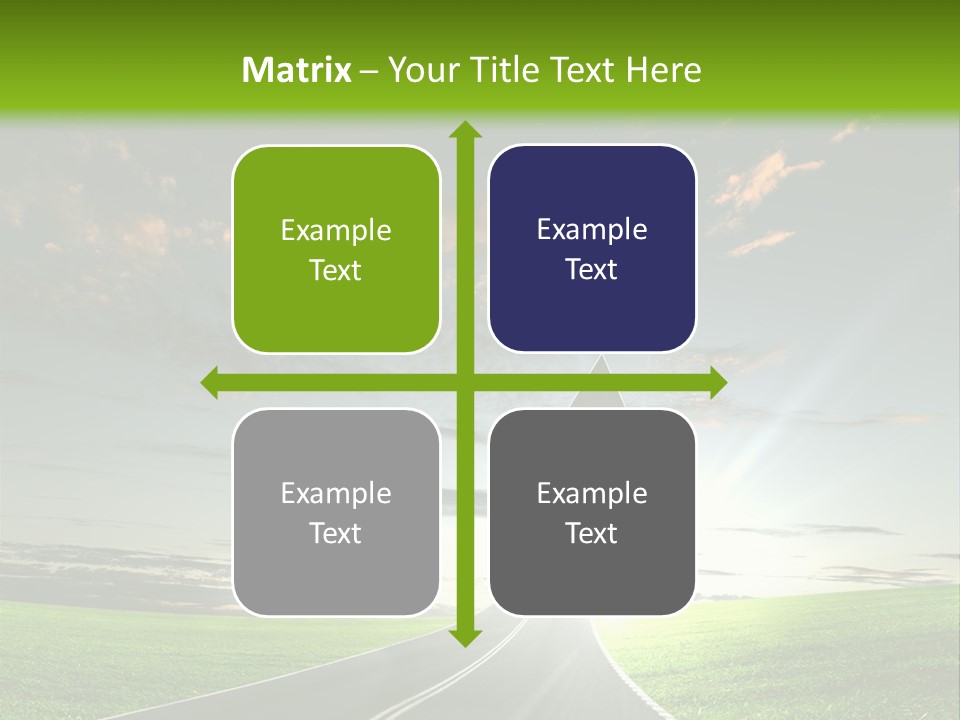 Matrix – Your Title Text Here

Example Text

Example Text

Example Text

Example Text